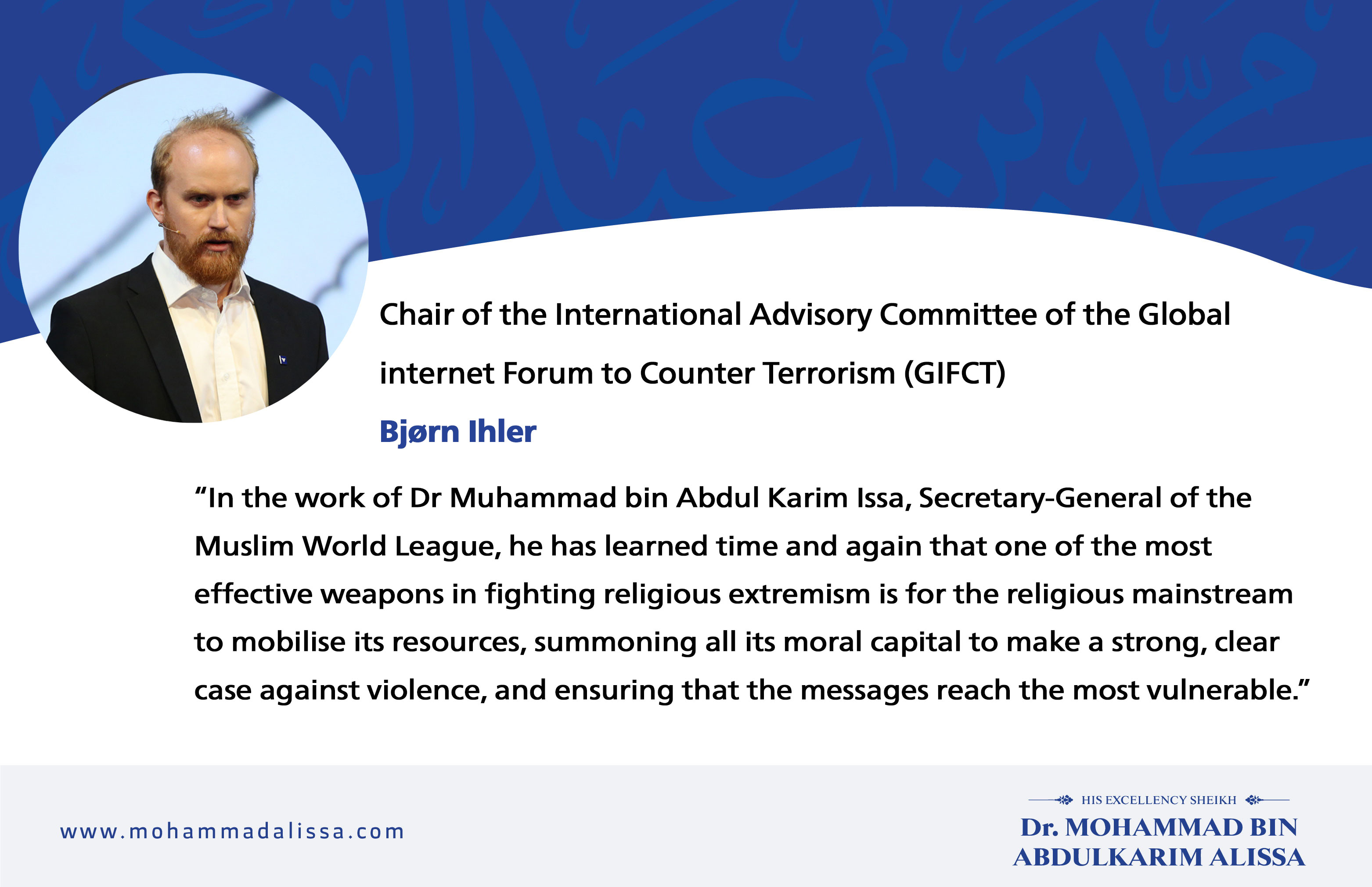 Chair of the International Advisory Committee of the Global internet Forum to Counter Terrorism (GIFCT)

Bjørn Ihler

“In the work of Dr Muhammad bin Abdul Karim Issa, Secretary-General of the Muslim World League, he has learned time and again that one of the most effective weapons in fighting religious extremism is for the religious mainstream to mobilise its resources, summoning all its moral capital to make a strong, clear case against violence, and ensuring that the messages reach the most vulnerable.”

www.mohammadalissa.com

HIS EXCELLENCY SHEIKH
Dr. MOHAMMAD BIN ABDULKARIM ALISSA